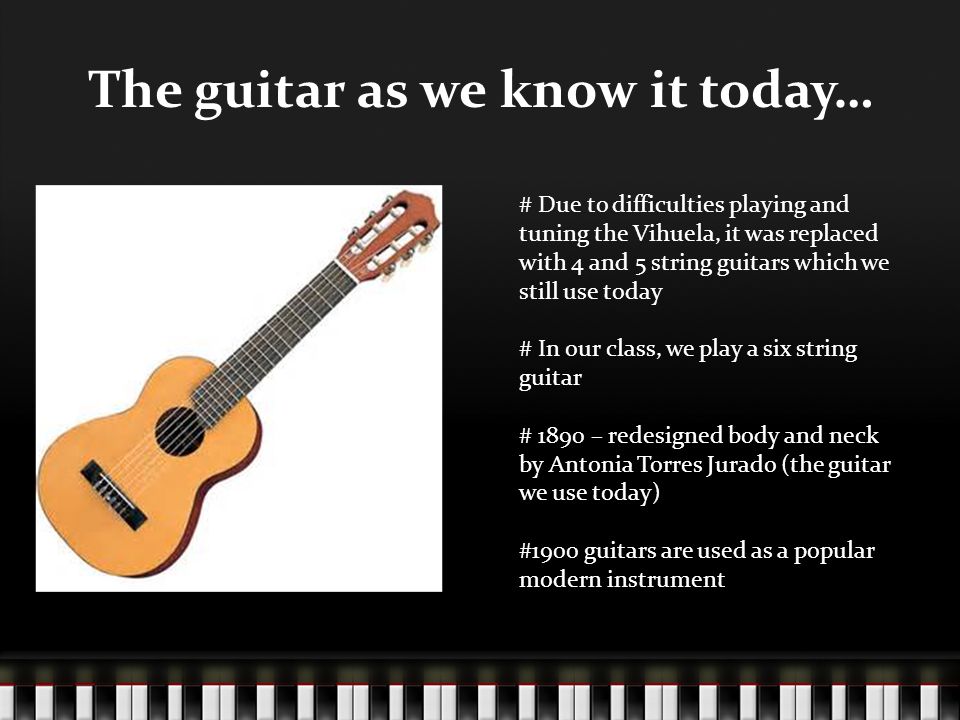 The guitar as we know it today…

# Due to difficulties playing and tuning the Vihuela, it was replaced with 4 and 5 string guitars which we still use today

# In our class, we play a six string guitar

# 1890 – redesigned body and neck by Antonia Torres Jurado (the guitar we use today)

#1900 guitars are used as a popular modern instrument